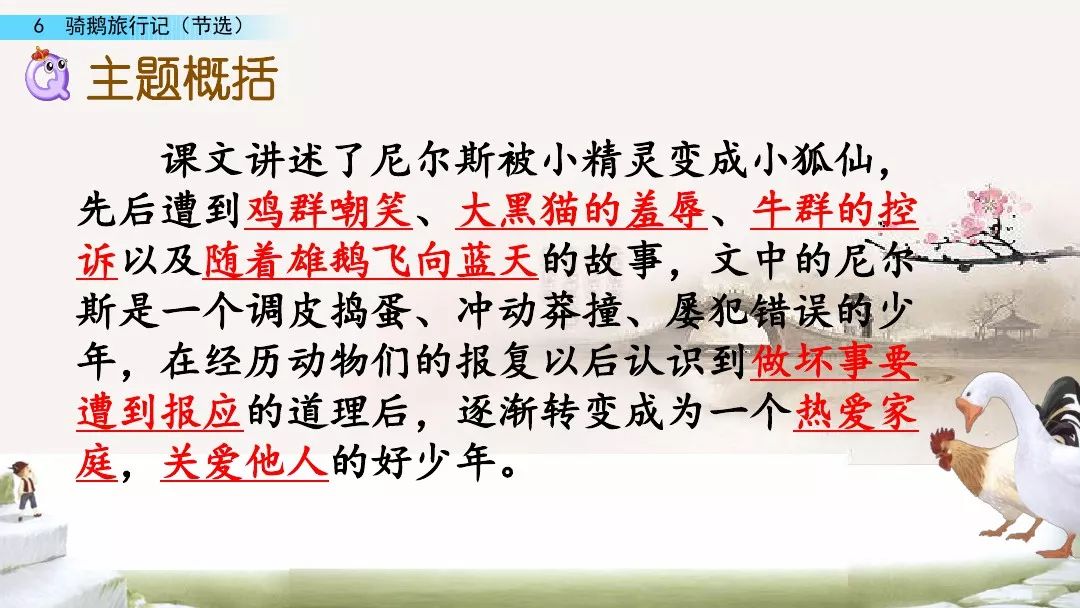 6 骑鹅旅行记（节选）

主题概括

课文讲述了尼尔斯被小精灵变成小狐仙，先后遭到鸡群嘲笑、大黑猫的羞辱、牛群的控诉以及随着雄鹅飞向蓝天的故事，文中的尼尔斯是一个调皮捣蛋、冲动莽撞、屡犯错误的少年，在经历动物们的报复以后认识到做坏事要遭到报应的道理后，逐渐转变成为一个热爱家庭，关爱他人的好少年。